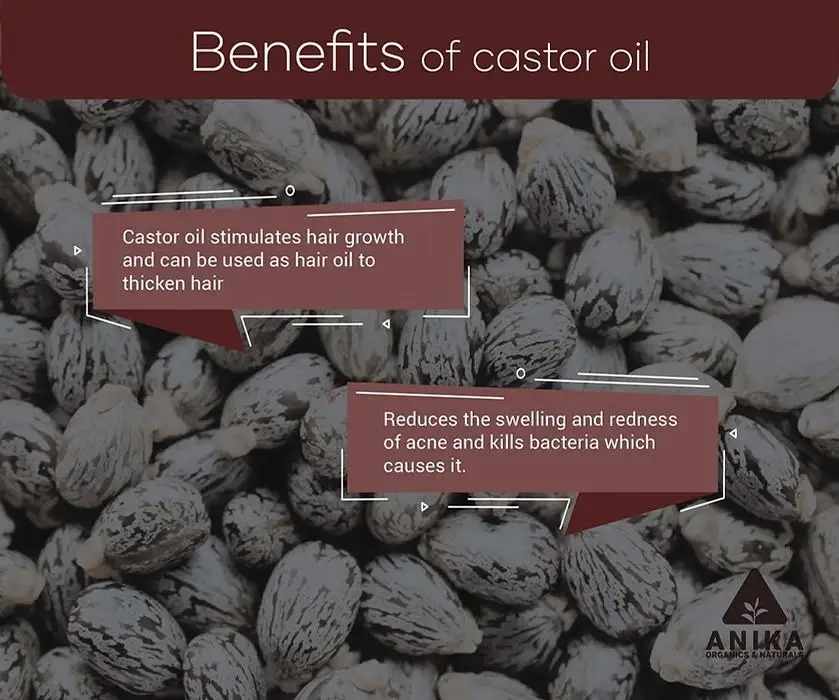 Benefits of castor oil

Castor oil stimulates hair growth and can be used as hair oil to thicken hair

Reduces the swelling and redness of acne and kills bacteria which causes it.

ANIKA
ORGANICS & NATURALS